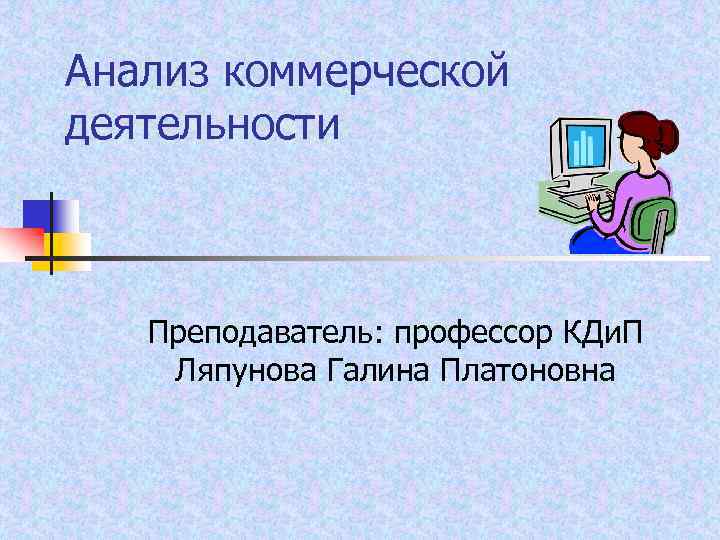 Анализ коммерческой деятельности

Преподаватель: профессор КДиП
Ляпунова Галина Платоновна